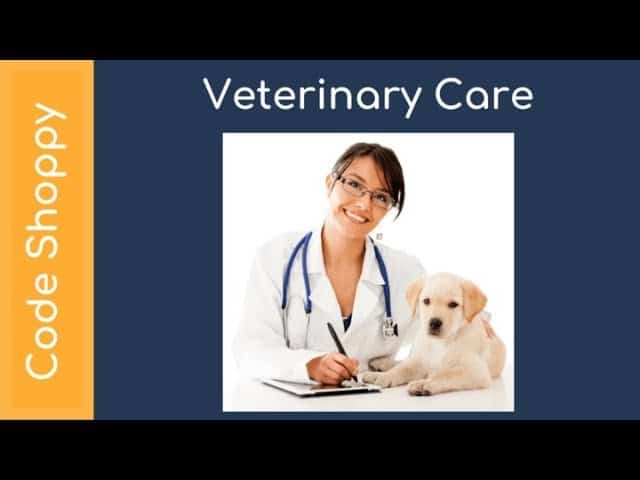 Code Shoppy

Veterinary Care